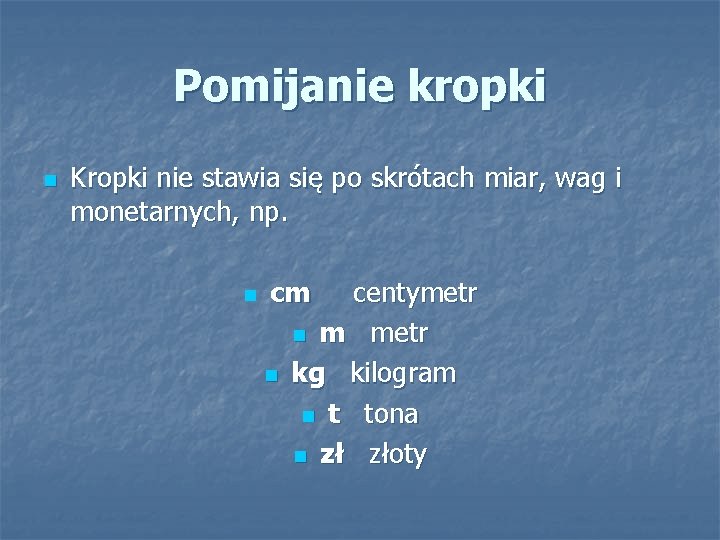 Pomijanie kropki

Kropki nie stawia się po skrótach miar, wag i monetarnych, np.

cm centymetr
m metr
kg kilogram
t tona
zł złoty